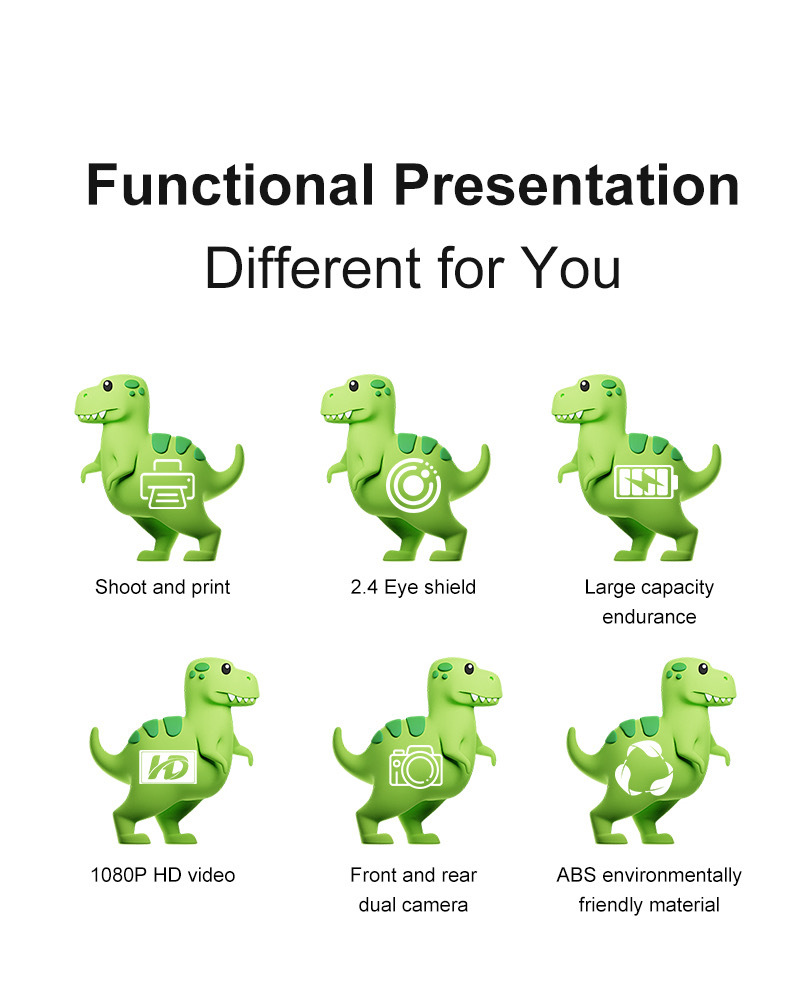 Functional Presentation

Different for You

Shoot and print

2.4 Eye shield

Large capacity endurance

HD

1080P HD video

Front and rear dual camera

ABS environmentally friendly material